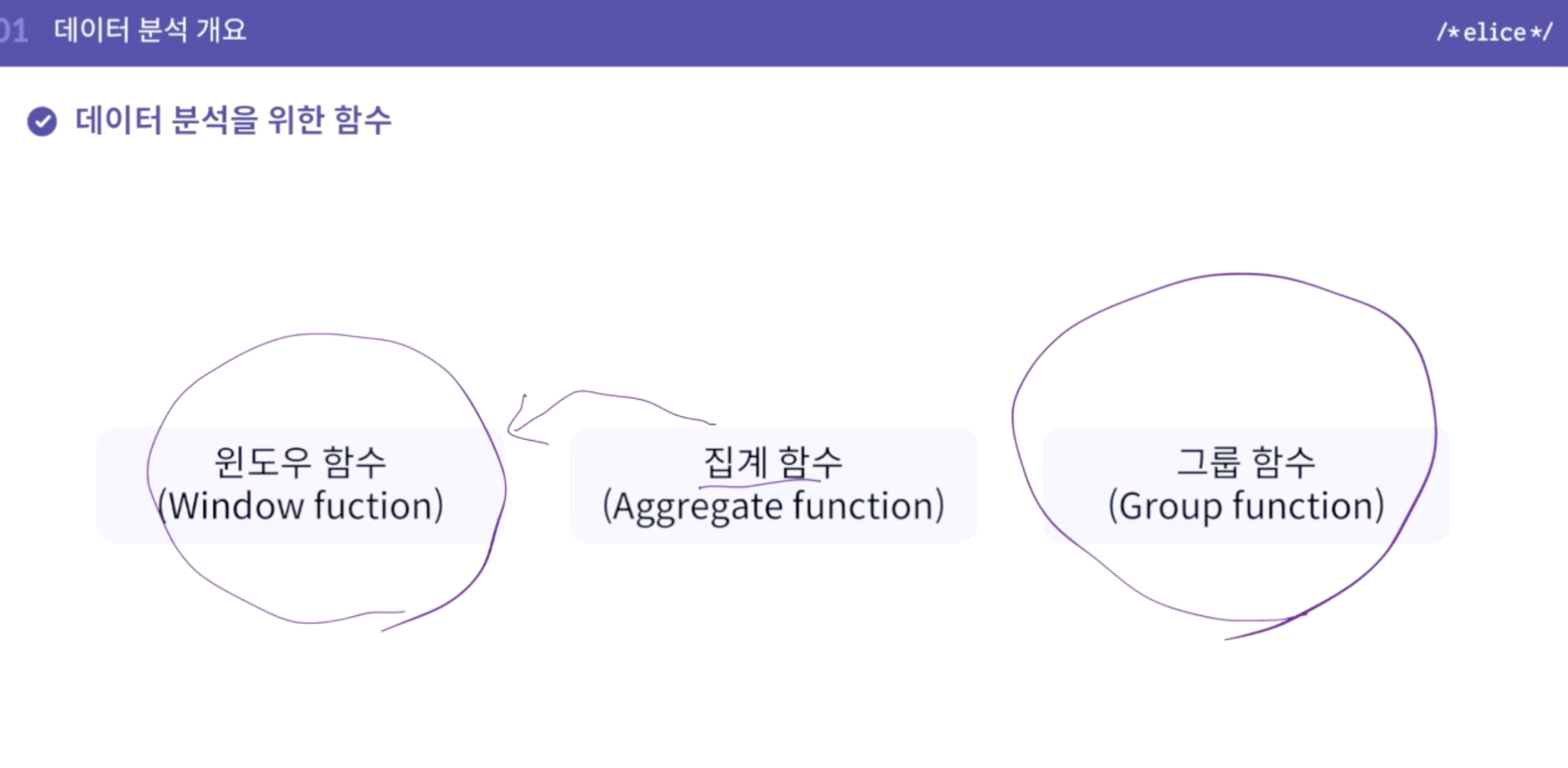 01 데이터 분석 개요

/*elice*/

데이터 분석을 위한 함수

윈도우 함수
(Window fuction)

집계 함수
(Aggregate function)

그룹 함수
(Group function)